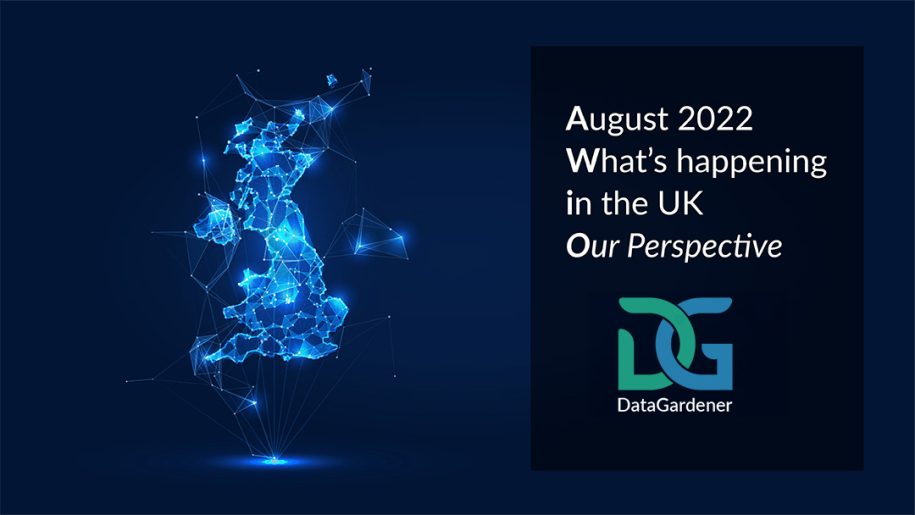 August 2022
What's happening
in the UK
Our Perspective

DG
DataGardener